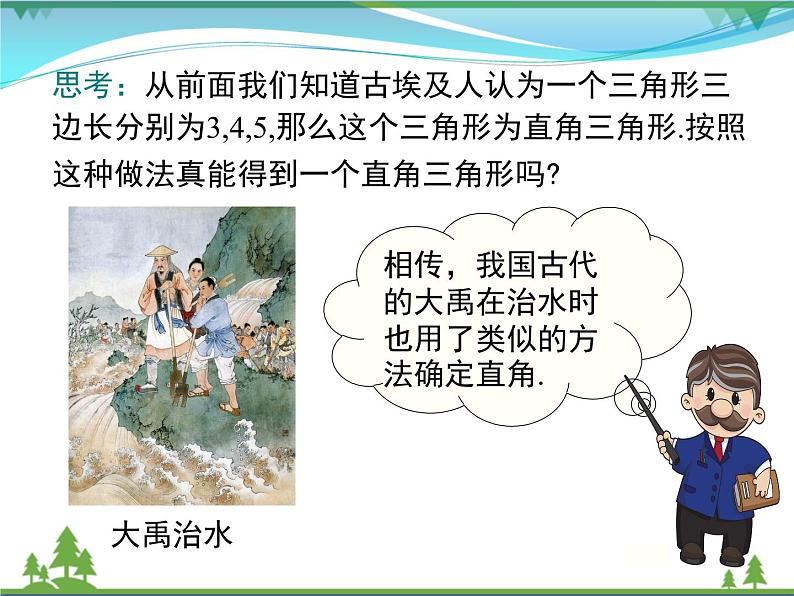 思考：从前面我们知道古埃及人认为一个三角形三边长分别为3,4,5,那么这个三角形为直角三角形.按照这种做法真能得到一个直角三角形吗?

相传，我国古代的大禹在治水时也用了类似的方法确定直角.

大禹治水